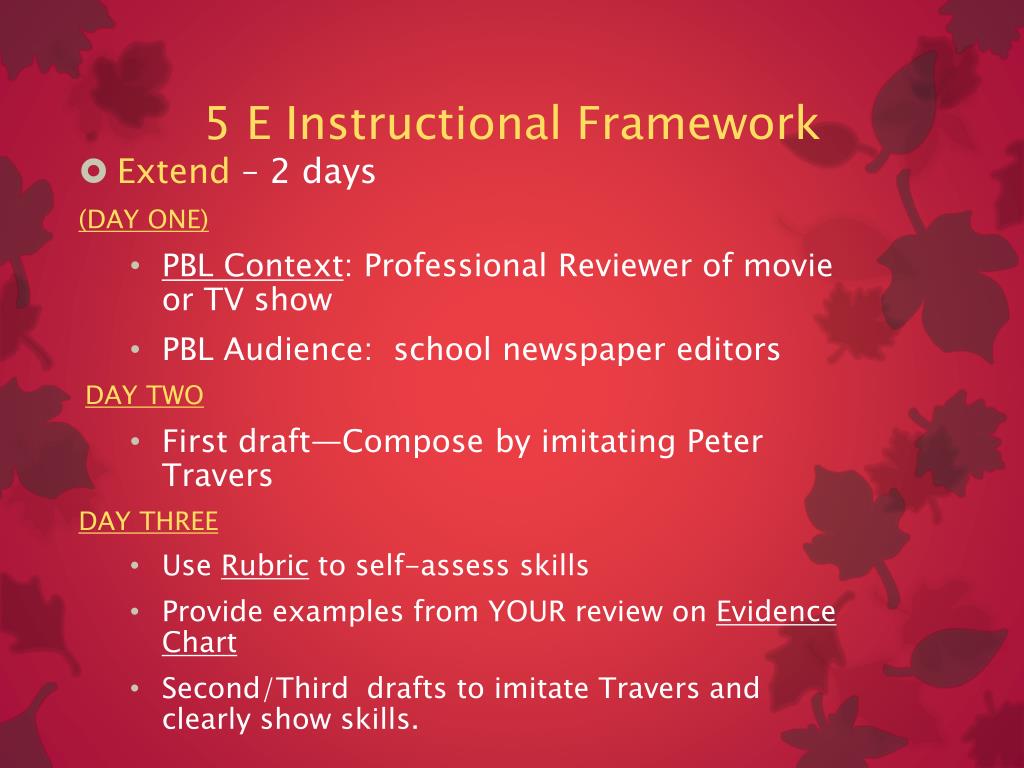 5 E Instructional Framework

Extend – 2 days

(DAY ONE)

• PBL Context: Professional Reviewer of movie or TV show

• PBL Audience: school newspaper editors

DAY TWO

• First draft—Compose by imitating Peter Travers

DAY THREE

• Use Rubric to self-assess skills

• Provide examples from YOUR review on Evidence Chart

• Second/Third drafts to imitate Travers and clearly show skills.